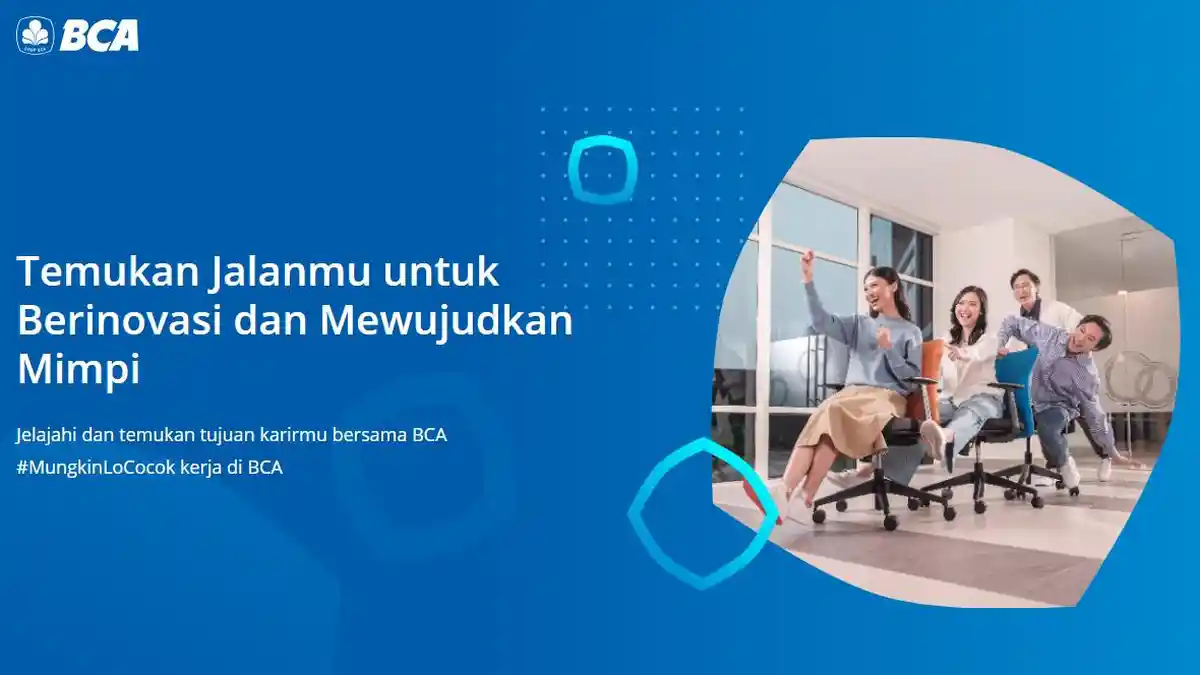 BCA

Temukan Jalanmu untuk Berinovasi dan Mewujudkan Mimpi

Jelajahi dan temukan tujuan karirmu bersama BCA
#MungkinLoCocok kerja di BCA